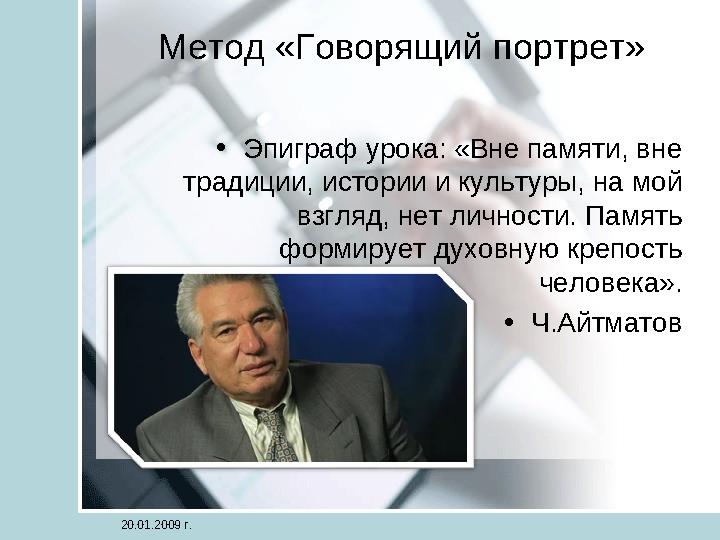 Метод «Говорящий портрет»

• Эпиграф урока: «Вне памяти, вне традиции, истории и культуры, на мой взгляд, нет личности. Память формирует духовную крепость человека».

• Ч.Айтматов

20.01.2009 г.